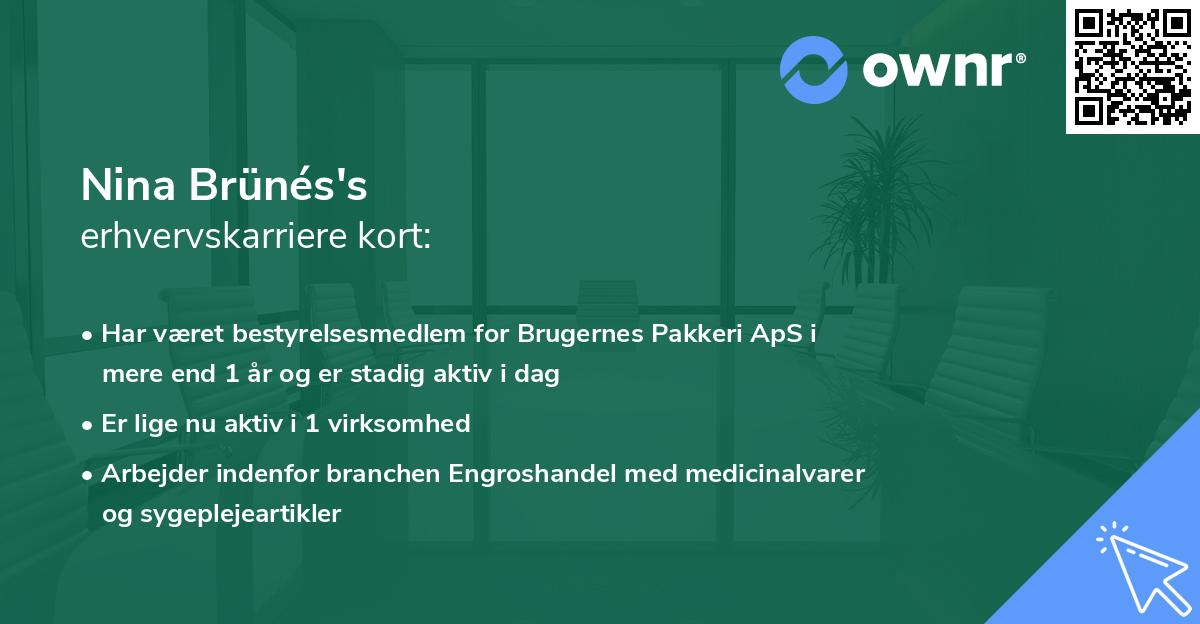 ownr®

Nina Brünés's
erhvervskarriere kort:

• Har været bestyrelsesmedlem for Brugernes Pakkeri ApS i mere end 1 år og er stadig aktiv i dag

• Er lige nu aktiv i 1 virksomhed

• Arbejder indenfor branchen Engroshandel med medicinalvarer og sygeplejeartikler